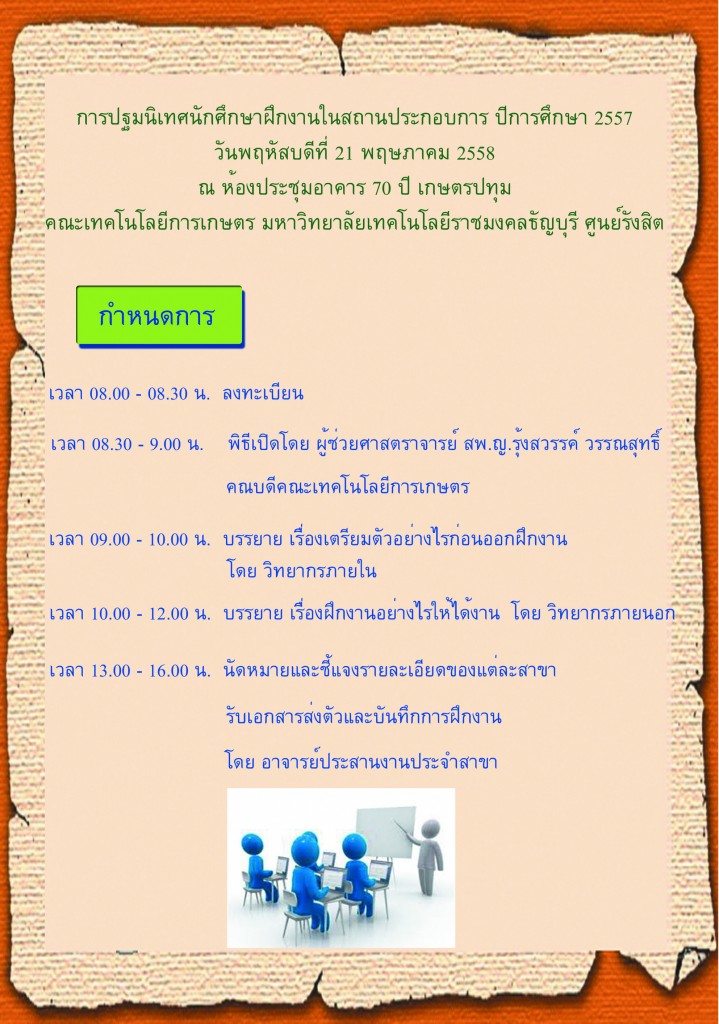 การปฐมนิเทศนักศึกษาฝึกงานในสถานประกอบการ ปีการศึกษา 2557
วันพฤหัสบดีที่ 21 พฤษภาคม 2558
ณ ห้องประชุมอาคาร 70 ปี เกษตรปทุม
คณะเทคโนโลยีการเกษตร มหาวิทยาลัยเทคโนโลยีราชมงคลธัญบุรี ศูนย์รังสิต

กำหนดการ

เวลา 08.00 - 08.30 น. ลงทะเบียน

เวลา 08.30 - 9.00 น. พิธีเปิดโดย ผู้ช่วยศาสตราจารย์ สพ.ญ.รุ้งสวรรค์ วรรณสุทธิ์ คณบดีคณะเทคโนโลยีการเกษตร

เวลา 09.00 - 10.00 น. บรรยาย เรื่องเตรียมตัวอย่างไรก่อนออกฝึกงาน โดย วิทยากรภายใน

เวลา 10.00 - 12.00 น. บรรยาย เรื่องฝึกงานอย่างไรให้ได้งาน โดย วิทยากรภายนอก

เวลา 13.00 - 16.00 น. นัดหมายและชี้แจงรายละเอียดของแต่ละสาขา

รับเอกสารส่งตัวและบันทึกการฝึกงาน

โดย อาจารย์ประสานงานประจำสาขา